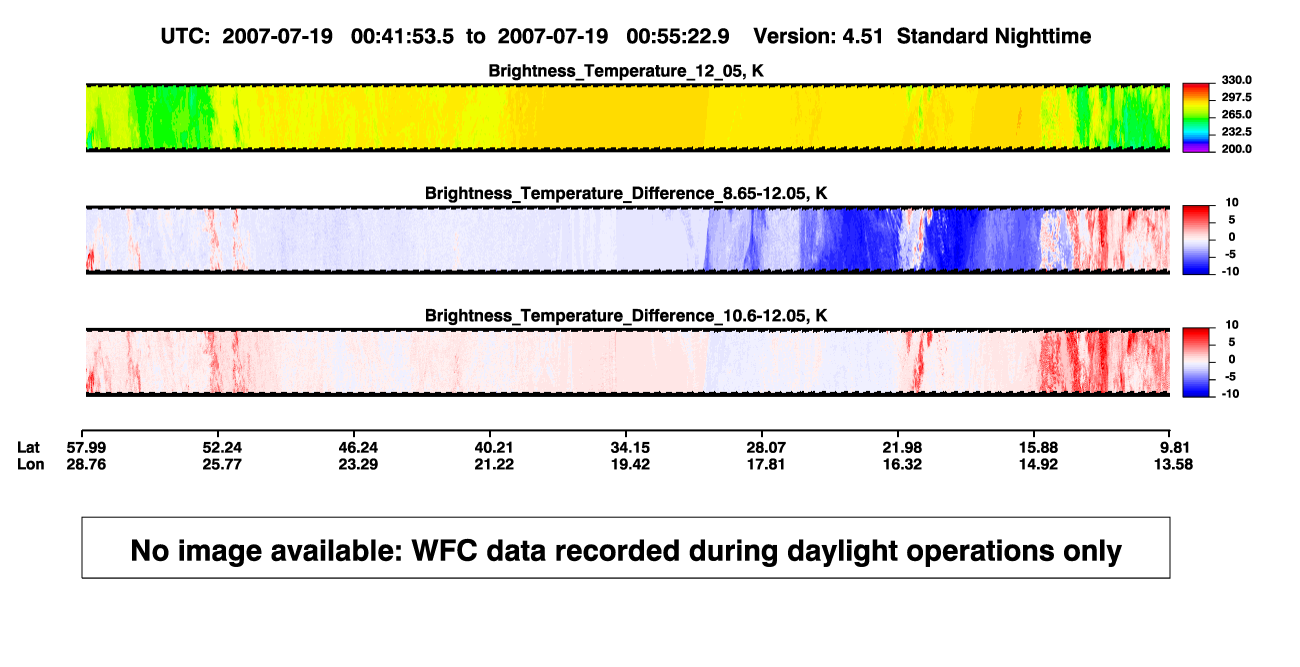 UTC: 2007-07-19 00:41:53.5 to 2007-07-19 00:55:22.9 Version: 4.51 Standard Nighttime

Brightness_Temperature_12_05, K

330.0
297.5
265.0
232.5
200.0

Brightness_Temperature_Difference_8.65-12.05, K

10
5
0
-5
-10

Brightness_Temperature_Difference_10.6-12.05, K

10
5
0
-5
-10

| Lat | 57.99 | 52.24 | 46.24 | 40.21 | 34.15 | 28.07 | 21.98 | 15.88 | 9.81 |
|---|---|---|---|---|---|---|---|---|---|
| Lon | 28.76 | 25.77 | 23.29 | 21.22 | 19.42 | 17.81 | 16.32 | 14.92 | 13.58 |

No image available: WFC data recorded during daylight operations only